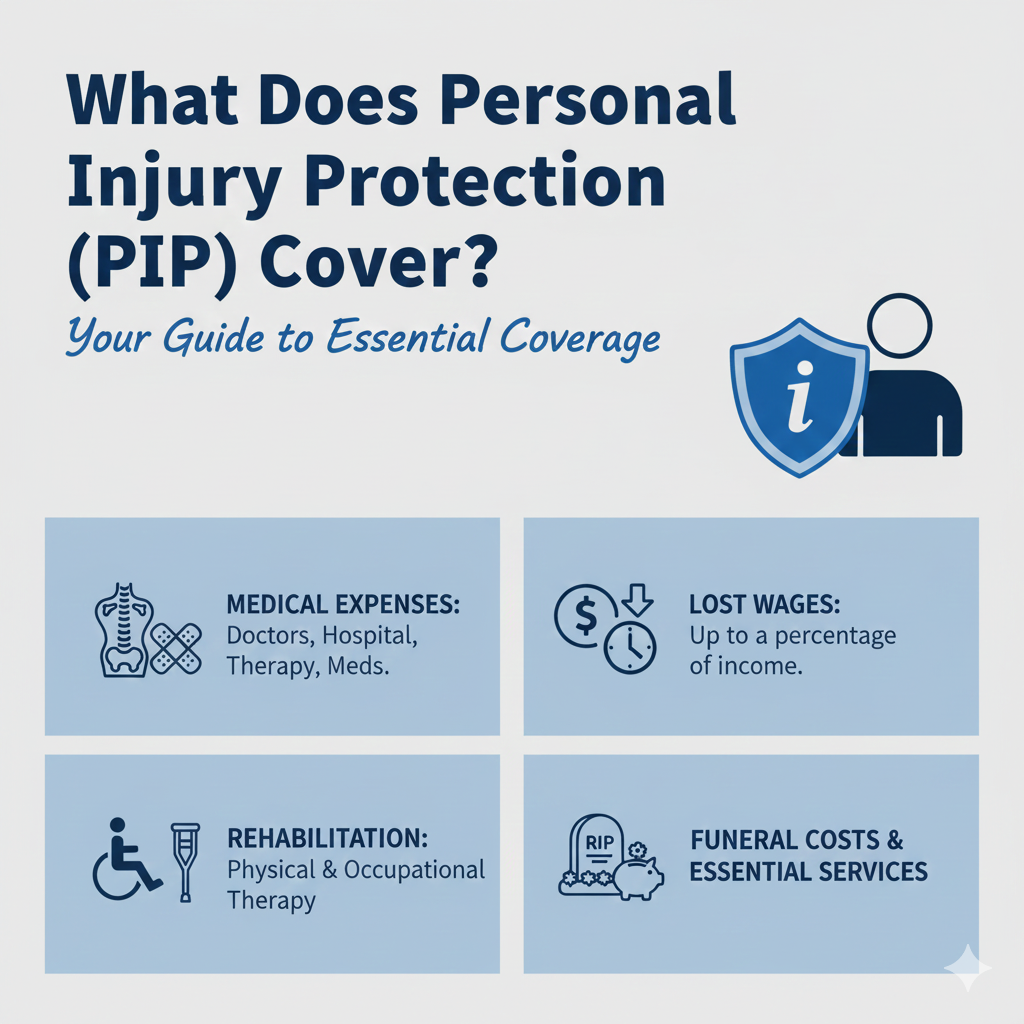 What Does Personal Injury Protection (PIP) Cover?

Your Guide to Essential Coverage

i

MEDICAL EXPENSES: Doctors, Hospital, Therapy, Meds.

$

LOST WAGES: Up to a percentage of income.

REHABILITATION: Physical & Occupational Therapy

RIP

FUNERAL COSTS & ESSENTIAL SERVICES